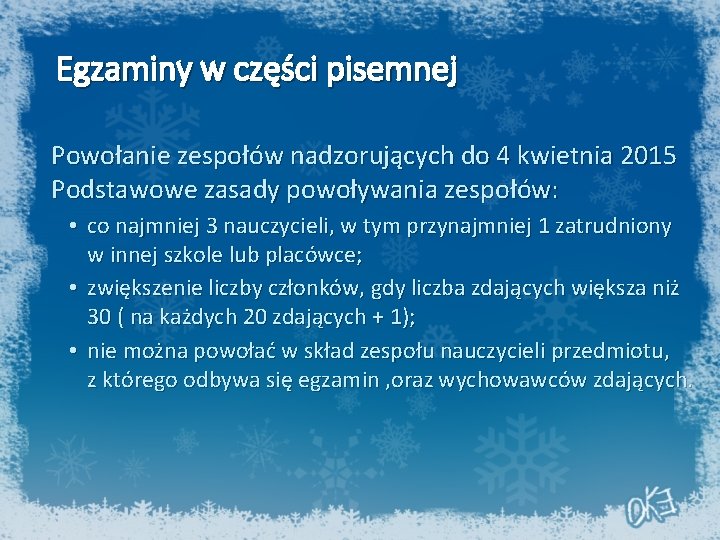 Egzaminy w części pisemnej

Powołanie zespołów nadzorujących do 4 kwietnia 2015
Podstawowe zasady powoływania zespołów:

• co najmniej 3 nauczycieli, w tym przynajmniej 1 zatrudniony w innej szkole lub placówce;
• zwiększenie liczby członków, gdy liczba zdających większa niż 30 ( na każdych 20 zdających + 1);
• nie można powołać w skład zespołu nauczycieli przedmiotu, z którego odbywa się egzamin ,oraz wychowawców zdających.

OKE